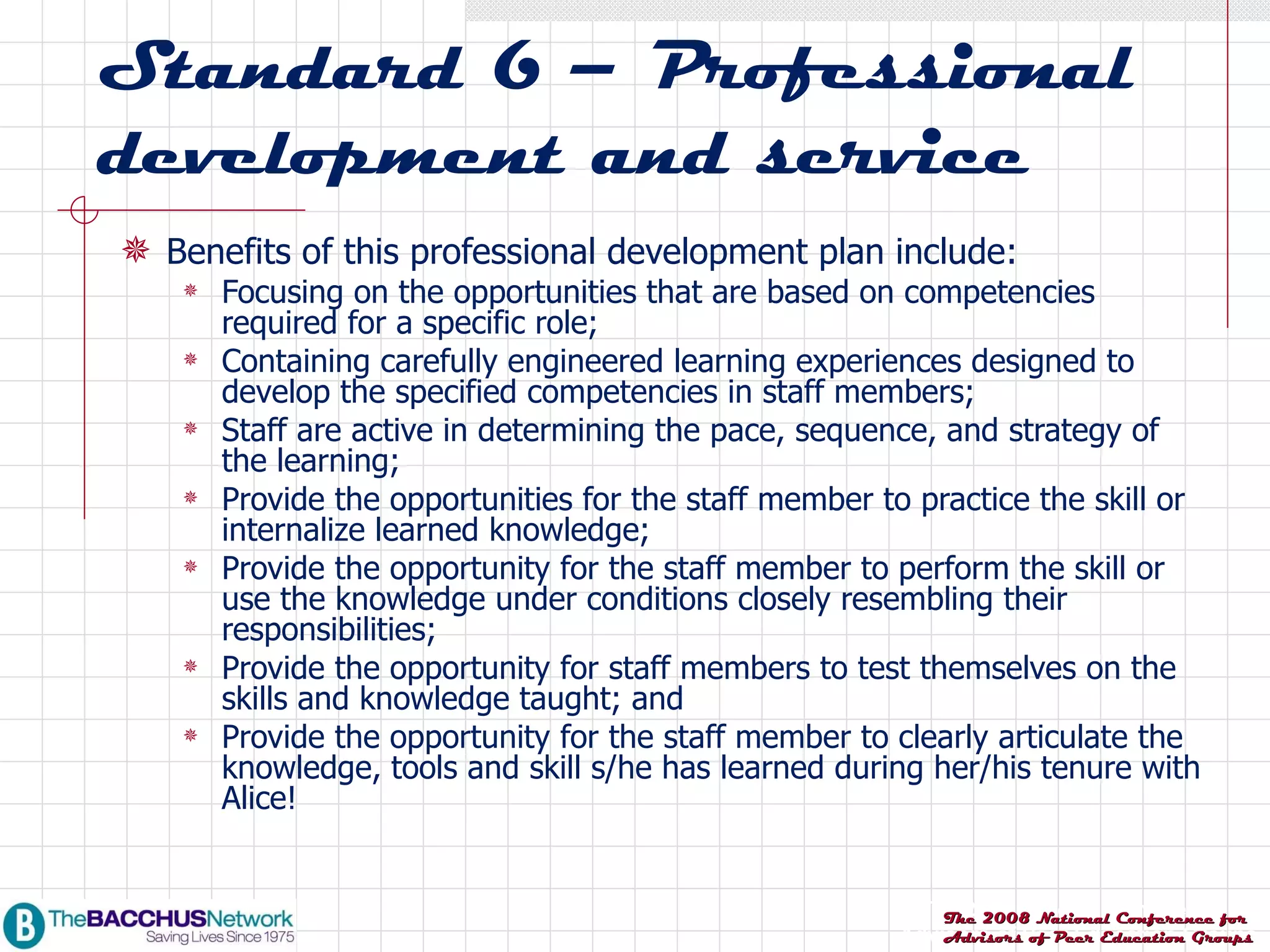 Standard 6 – Professional development and service

Benefits of this professional development plan include:

Focusing on the opportunities that are based on competencies required for a specific role;

Containing carefully engineered learning experiences designed to develop the specified competencies in staff members;

Staff are active in determining the pace, sequence, and strategy of the learning;

Provide the opportunities for the staff member to practice the skill or internalize learned knowledge;

Provide the opportunity for the staff member to perform the skill or use the knowledge under conditions closely resembling their responsibilities;

Provide the opportunity for staff members to test themselves on the skills and knowledge taught; and

Provide the opportunity for the staff member to clearly articulate the knowledge, tools and skill s/he has learned during her/his tenure with Alice!

B TheBACCHUSNetwork
Saving Lives Since 1975

The 2008 National Conference for Advisors of Peer Education Groups